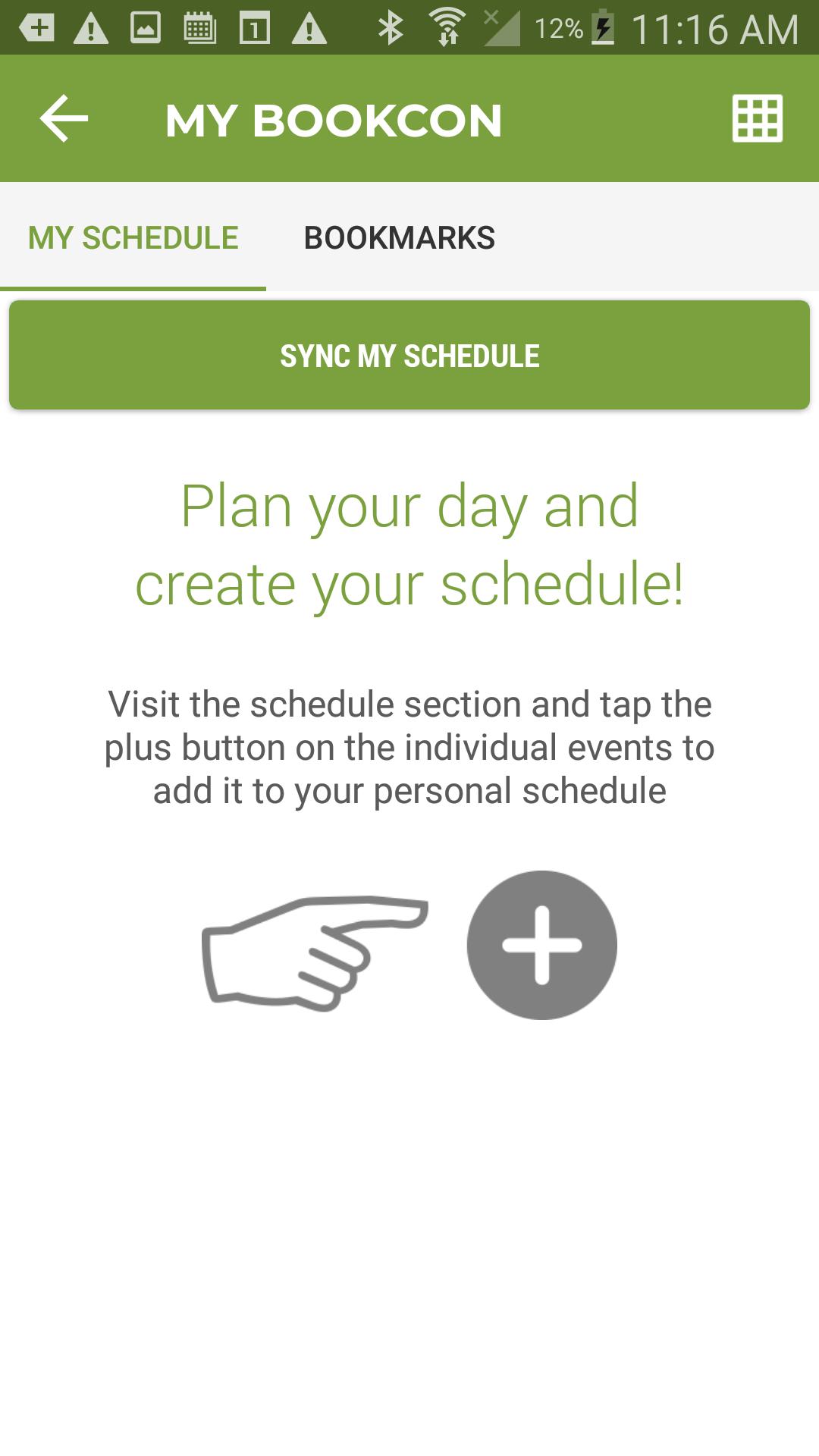 1 12% 11:16 AM

MY BOOKCON

MY SCHEDULE BOOKMARKS

SYNC MY SCHEDULE

Plan your day and create your schedule!

Visit the schedule section and tap the plus button on the individual events to add it to your personal schedule